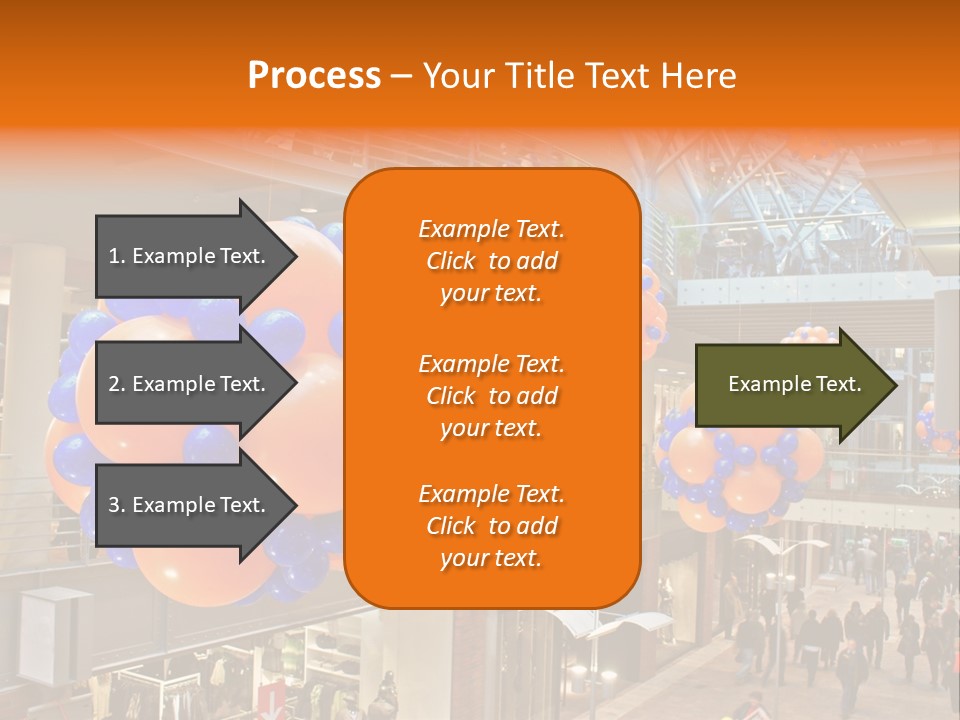 Process – Your Title Text Here

1. Example Text.

2. Example Text.

3. Example Text.

Example Text. Click to add your text.

Example Text. Click to add your text.

Example Text. Click to add your text.

Example Text.